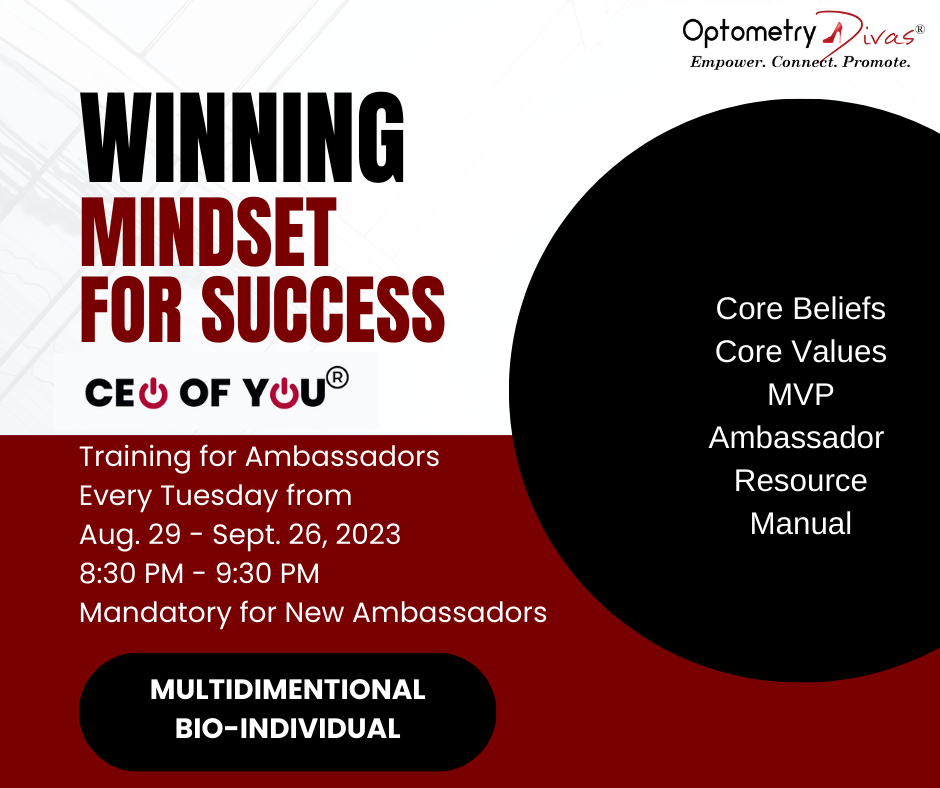 Optometry Divas®
Empower. Connect. Promote.

WINNING
MINDSET
FOR SUCCESS

CEO OF YOU®

Training for Ambassadors
Every Tuesday from
Aug. 29 - Sept. 26, 2023
8:30 PM - 9:30 PM
Mandatory for New Ambassadors

MULTIDIMENTIONAL
BIO-INDIVIDUAL

Core Beliefs
Core Values
MVP
Ambassador
Resource
Manual